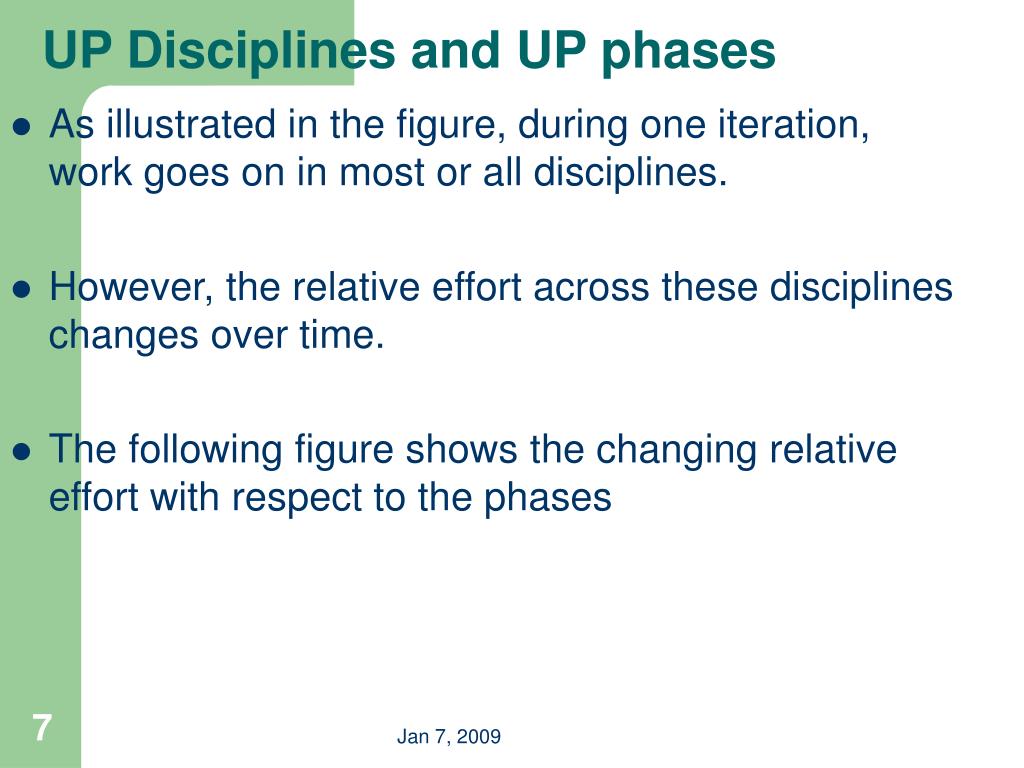 UP Disciplines and UP phases

● As illustrated in the figure, during one iteration, work goes on in most or all disciplines.

● However, the relative effort across these disciplines changes over time.

● The following figure shows the changing relative effort with respect to the phases

7

Jan 7, 2009